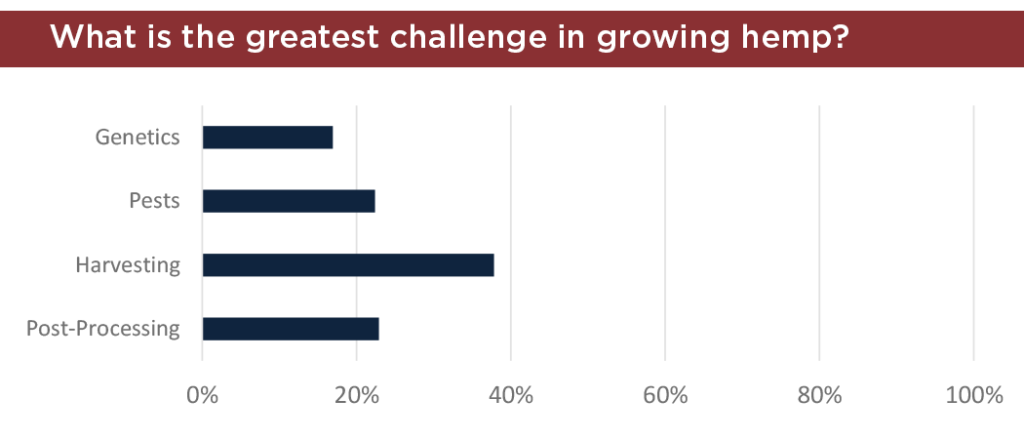 What is the greatest challenge in growing hemp?

Genetics

Pests

Harvesting

Post-Processing

0%
20%
40%
60%
80%
100%